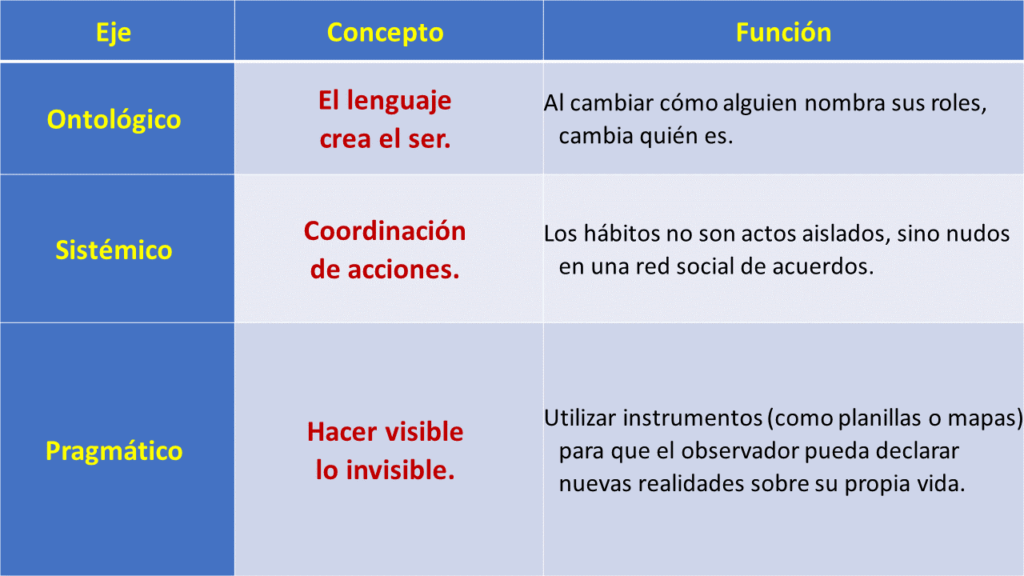 | Eje | Concepto | Función |
|---|---|---|
| Ontológico | El lenguaje crea el ser. | Al cambiar cómo alguien nombra sus roles, cambia quién es. |
| Sistémico | Coordinación de acciones. | Los hábitos no son actos aislados, sino nudos en una red social de acuerdos. |
| Pragmático | Hacer visible lo invisible. | Utilizar instrumentos (como planillas o mapas) para que el observador pueda declarar nuevas realidades sobre su propia vida. |